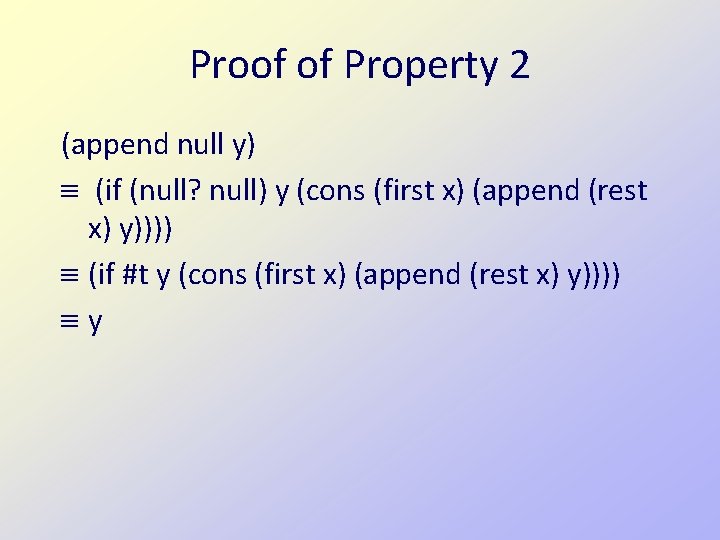 Proof of Property 2

(append null y)

≡ (if (null? null) y (cons (first x) (append (rest x) y))))

≡ (if #t y (cons (first x) (append (rest x) y))))

≡ y